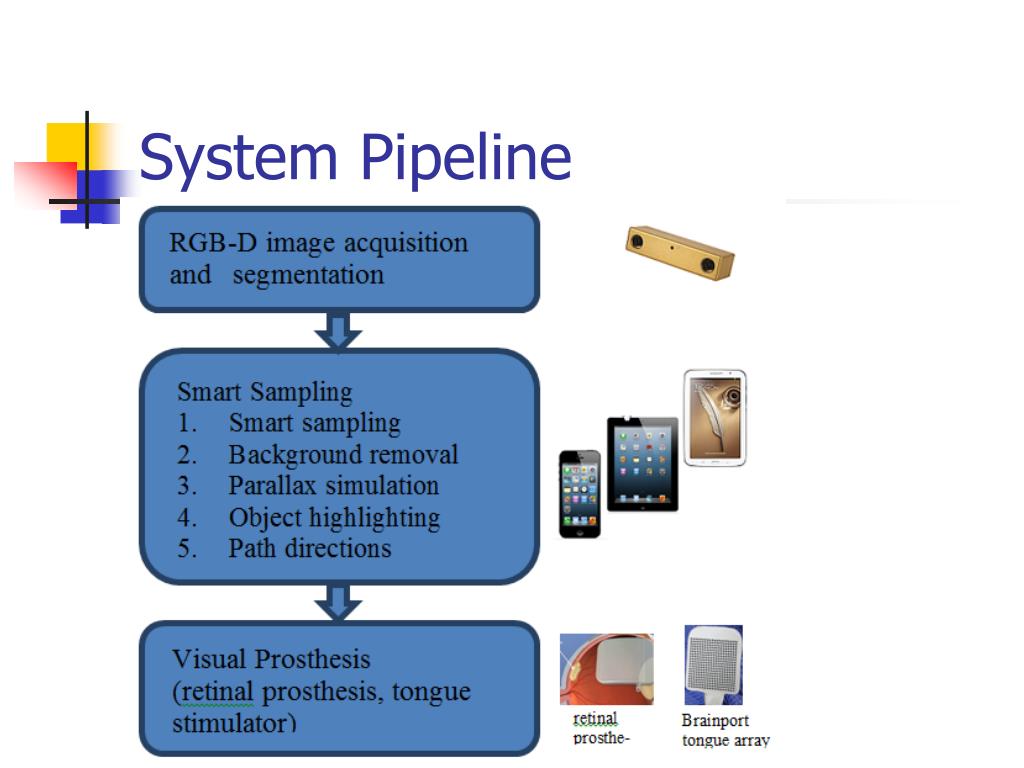 System Pipeline

RGB-D image acquisition and segmentation

Smart Sampling
1. Smart sampling
2. Background removal
3. Parallax simulation
4. Object highlighting
5. Path directions

Visual Prosthesis (retinal prosthesis, tongue stimulator)

retinal prosthe-

Brainport tongue array